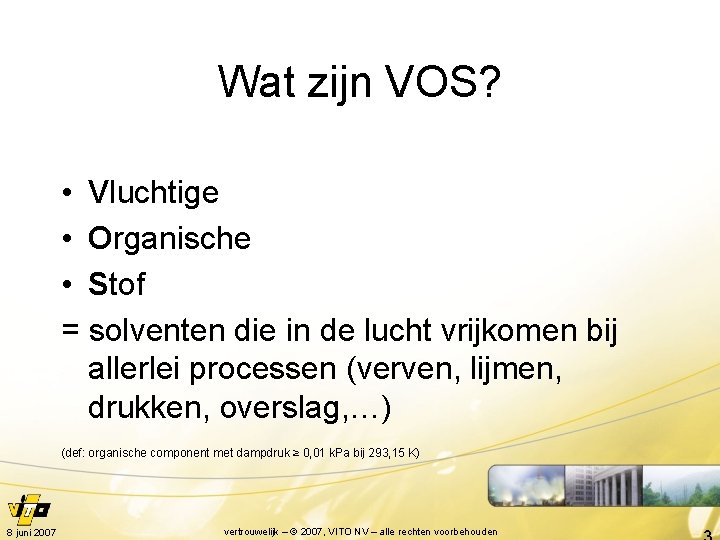 Wat zijn VOS?

• Vluchtige
• Organische
• Stof
= solventen die in de lucht vrijkomen bij allerlei processen (verven, lijmen, drukken, overslag,…)

(def: organische component met dampdruk ≥ 0,01 kPa bij 293,15 K)

vito

8 juni 2007

vertrouwelijk – © 2007, VITO NV – alle rechten voorbehouden

3